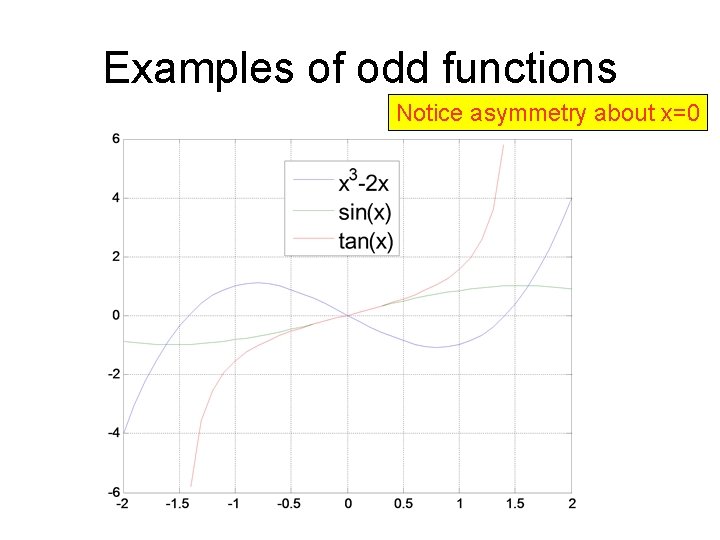 Examples of odd functions

Notice asymmetry about x=0

$x^3$-2x
sin(x)
tan(x)

6
4
2
0
-2
-4
-6

-2 -1.5 -1 -0.5 0 0.5 1 1.5 2